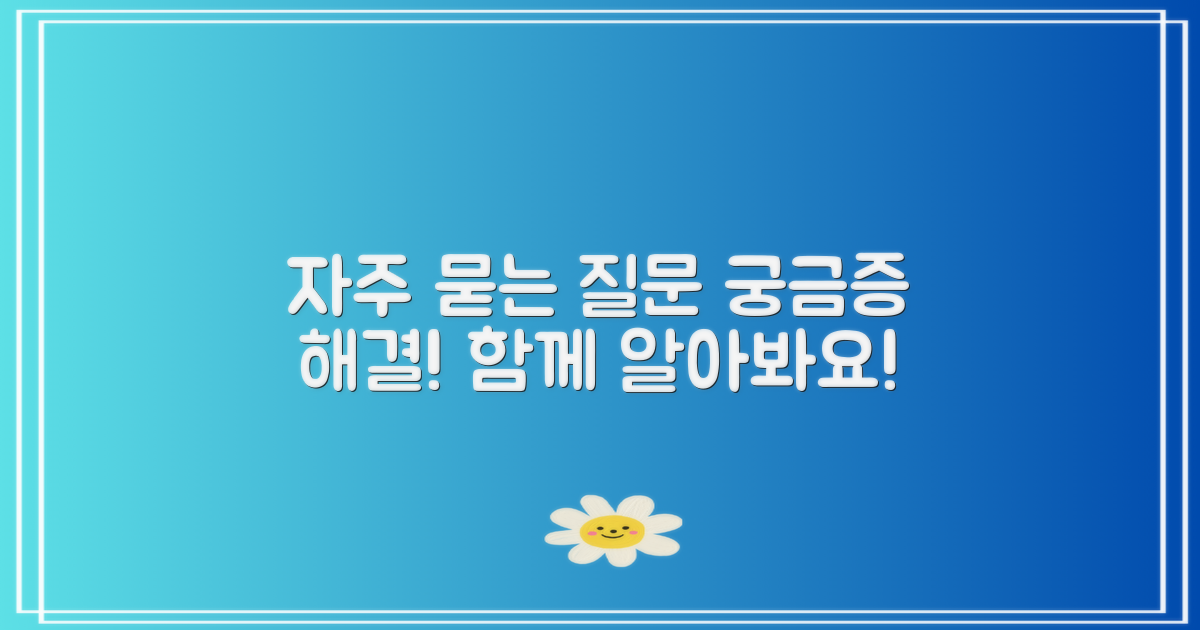 자주 묻는 질문 궁금증
해결! 함께 알아봐요!